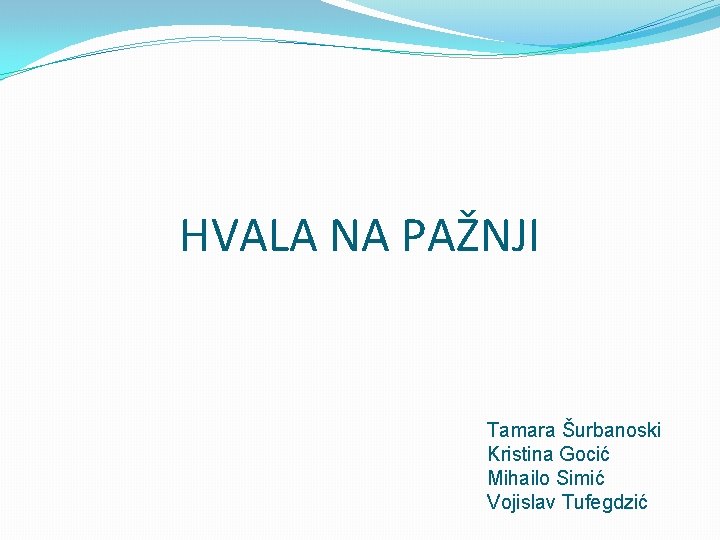 HVALA NA PAŽNJI

Tamara Šurbanoski
Kristina Gocić
Mihailo Simić
Vojislav Tufegdzić